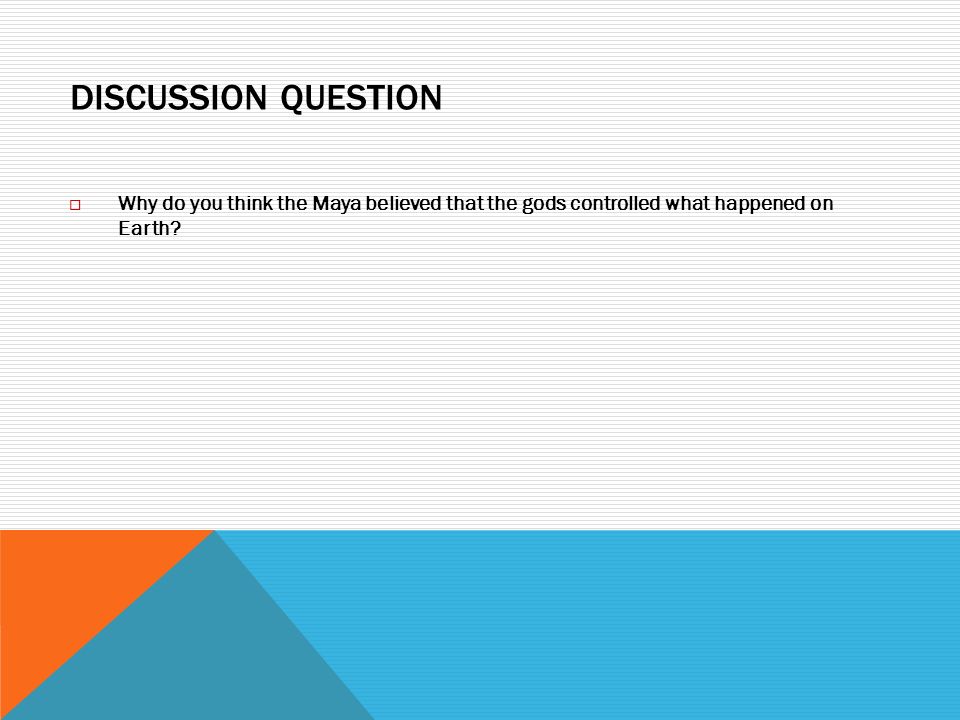 DISCUSSION QUESTION

□ Why do you think the Maya believed that the gods controlled what happened on Earth?